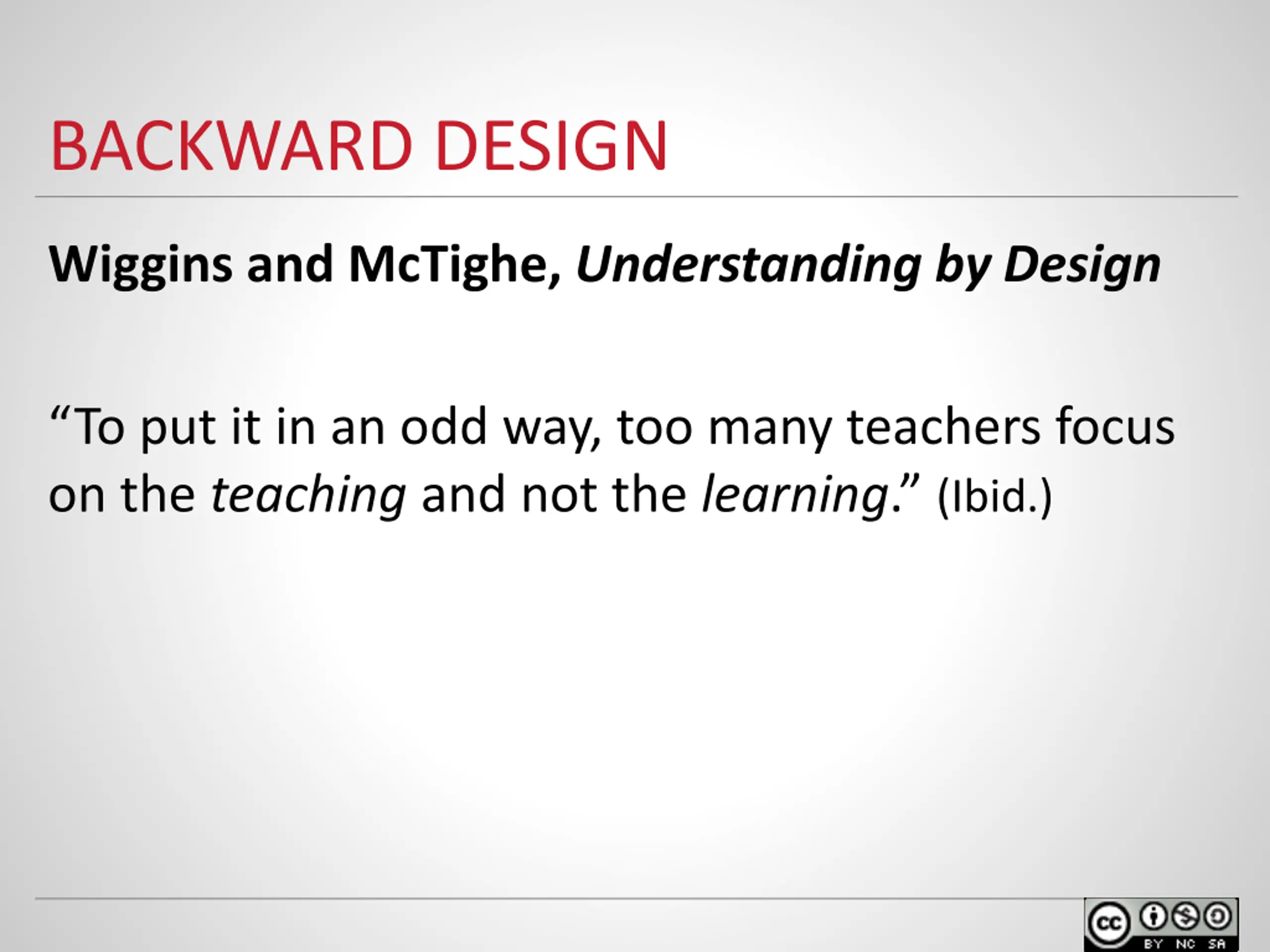 BACKWARD DESIGN

Wiggins and McTighe, Understanding by Design

“To put it in an odd way, too many teachers focus on the teaching and not the learning.” (Ibid.)

cc BY NC SA